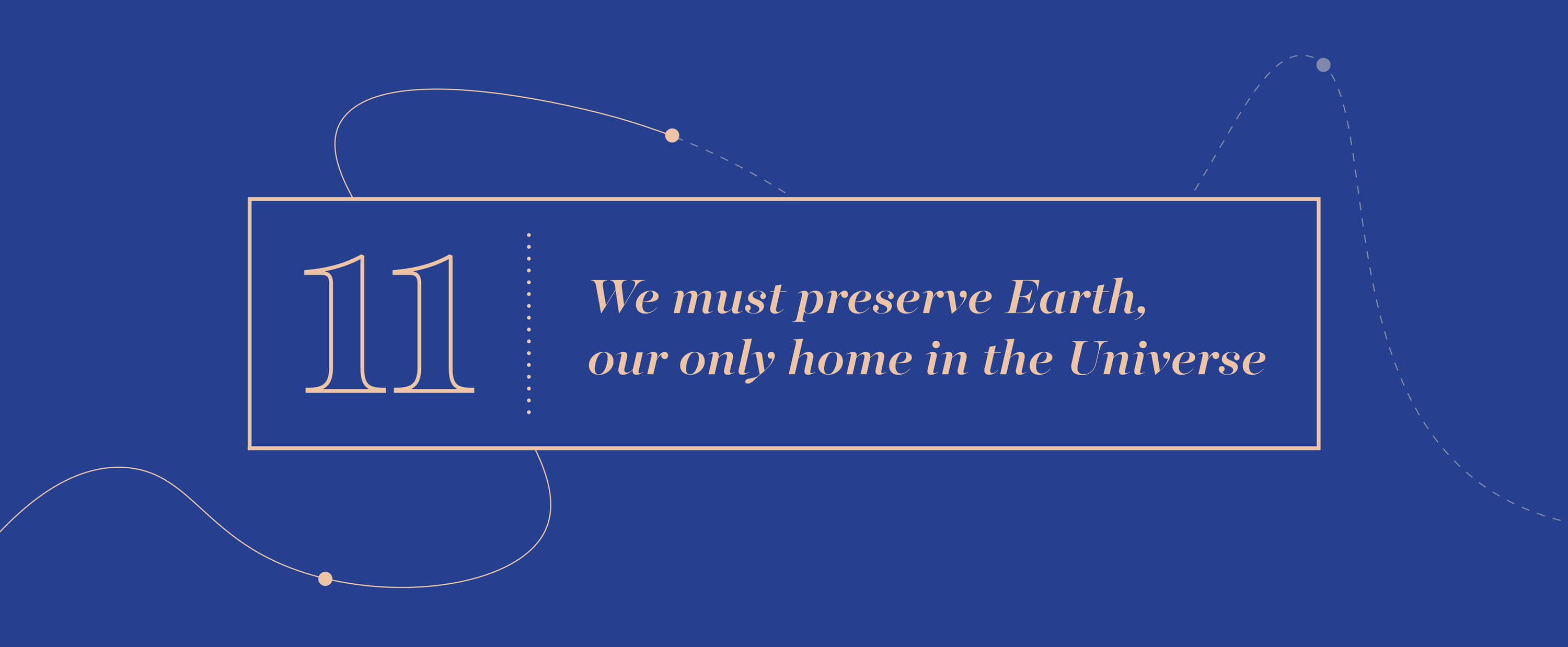 11

We must preserve Earth, our only home in the Universe